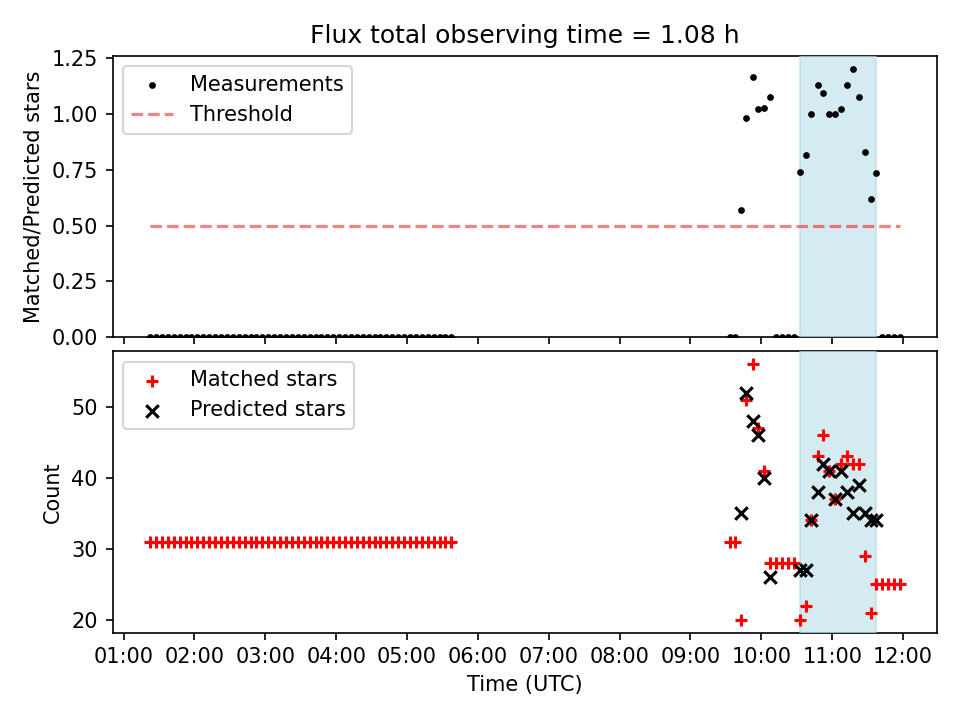 Flux total observing time = 1.08 h

Matched/Predicted stars

1.25
1.00
0.75
0.50
0.25
0.00

Measurements
Threshold

Count

50
40
30
20

Matched stars
Predicted stars

01:00 02:00 03:00 04:00 05:00 06:00 07:00 08:00 09:00 10:00 11:00 12:00

Time (UTC)